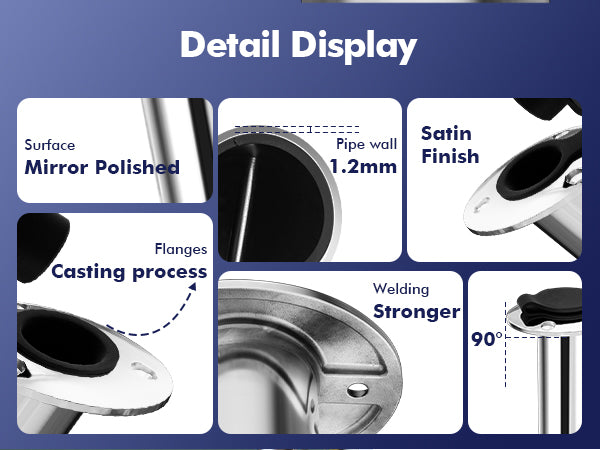 Detail Display

Surface
Mirror Polished

Pipe wall
1.2mm

Satin Finish

Flanges
Casting process

Welding
Stronger

90°